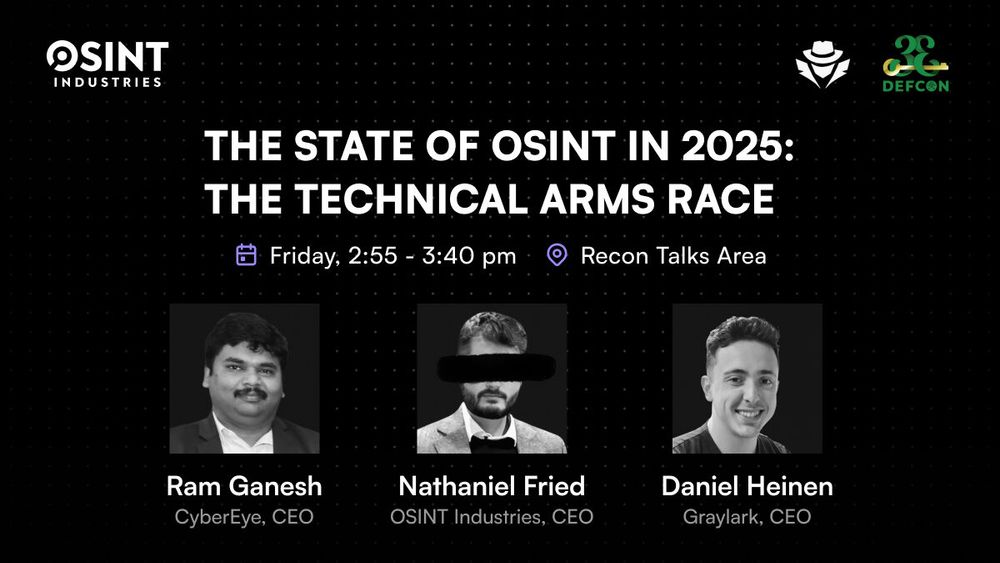 OSINT INDUSTRIES

33 DEFCON

THE STATE OF OSINT IN 2025: THE TECHNICAL ARMS RACE

Friday, 2:55 - 3:40 pm Recon Talks Area

Ram Ganesh
CyberEye, CEO

Nathaniel Fried
OSINT Industries, CEO

Daniel Heinen
Graylark, CEO